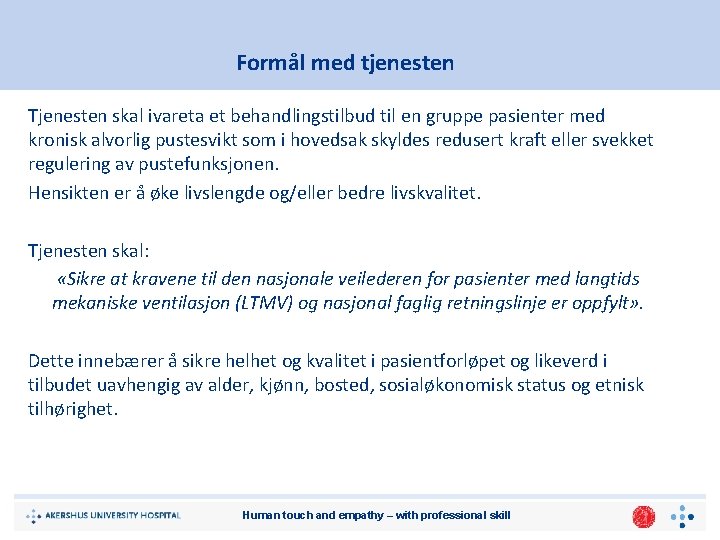 Formål med tjenesten

Tjenesten skal ivareta et behandlingstilbud til en gruppe pasienter med kronisk alvorlig pustesvikt som i hovedsak skyldes redusert kraft eller svekket regulering av pustefunksjonen.

Hensikten er å øke livslengde og/eller bedre livskvalitet.

Tjenesten skal:

«Sikre at kravene til den nasjonale veilederen for pasienter med langtids mekaniske ventilasjon (LTMV) og nasjonal faglig retningslinje er oppfylt».

Dette innebærer å sikre helhet og kvalitet i pasientforløpet og likeverd i tilbudet uavhengig av alder, kjønn, bosted, sosialøkonomisk status og etnisk tilhørighet.

AKERSHUS UNIVERSITY HOSPITAL

Human touch and empathy – with professional skill